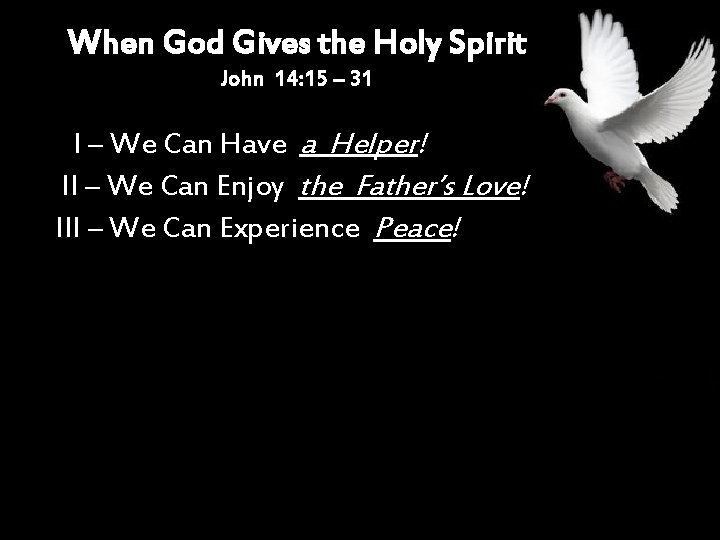 When God Gives the Holy Spirit
John 14:15 – 31

I – We Can Have a Helper!
II – We Can Enjoy the Father's Love!
III – We Can Experience Peace!